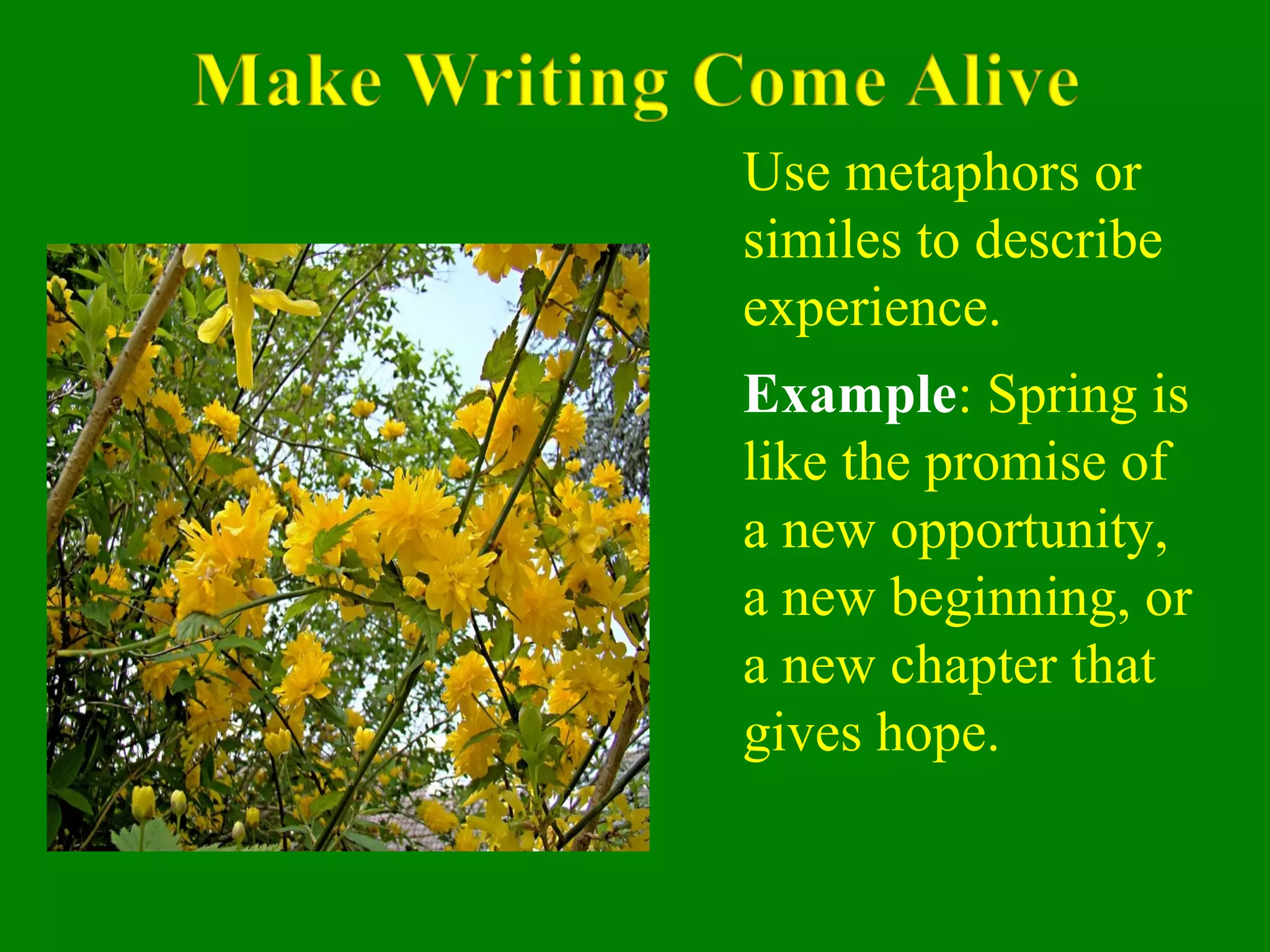 Make Writing Come Alive

Use metaphors or similes to describe experience.

Example: Spring is like the promise of a new opportunity, a new beginning, or a new chapter that gives hope.